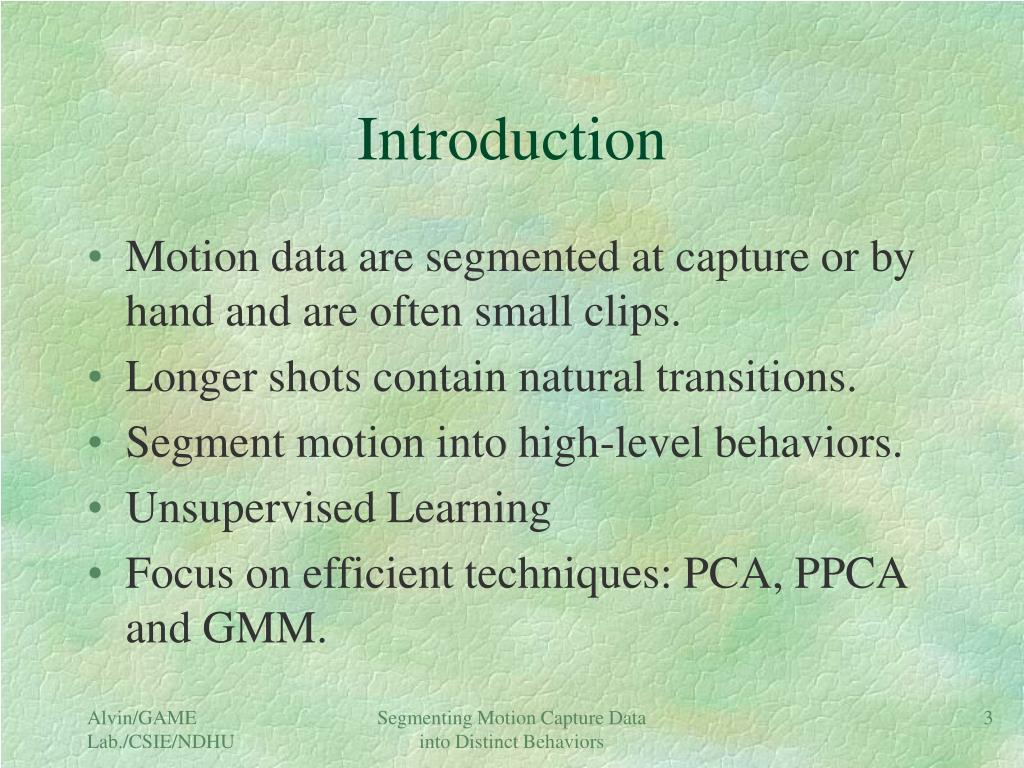 Introduction

• Motion data are segmented at capture or by hand and are often small clips.
• Longer shots contain natural transitions.
• Segment motion into high-level behaviors.
• Unsupervised Learning
• Focus on efficient techniques: PCA, PPCA and GMM.

Alvin/GAME Lab./CSIE/NDHU

Segmenting Motion Capture Data into Distinct Behaviors

3